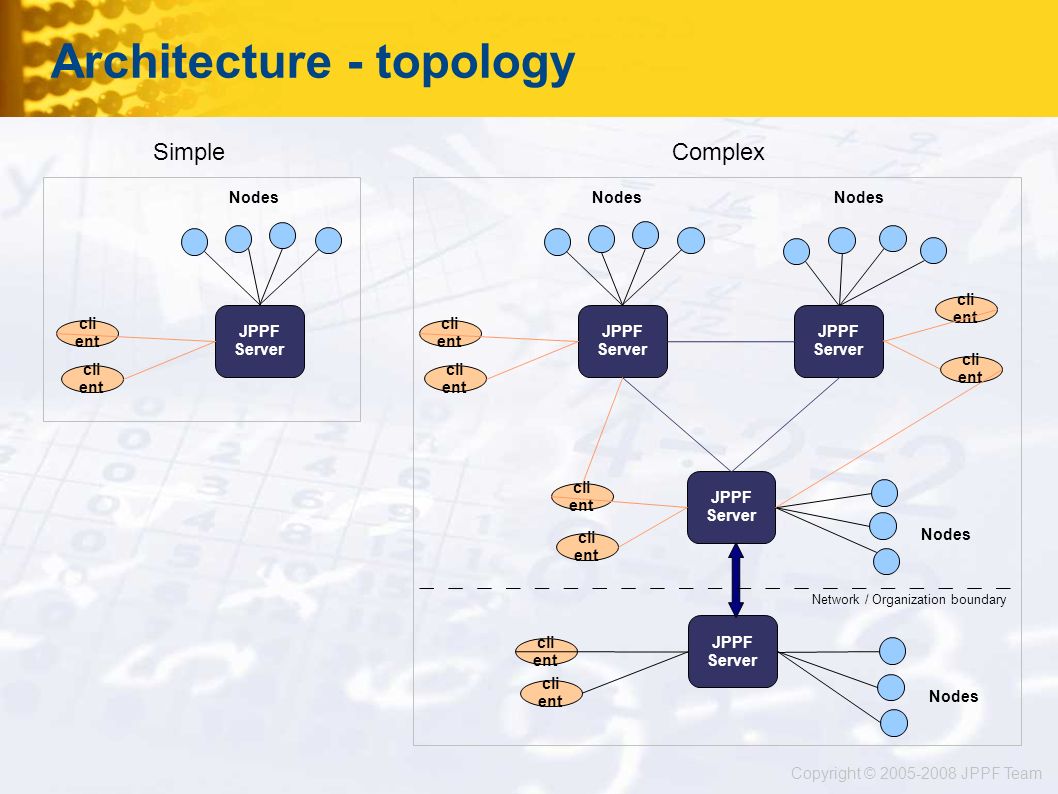 Architecture - topology

Simple

Nodes

cli ent

cli ent

JPPF Server

Complex

Nodes

Nodes

cli ent

cli ent

JPPF Server

JPPF Server

cli ent

cli ent

cli ent

cli ent

JPPF Server

Nodes

Network / Organization boundary

cli ent

cli ent

JPPF Server

Nodes

Copyright © 2005-2008 JPPF Team